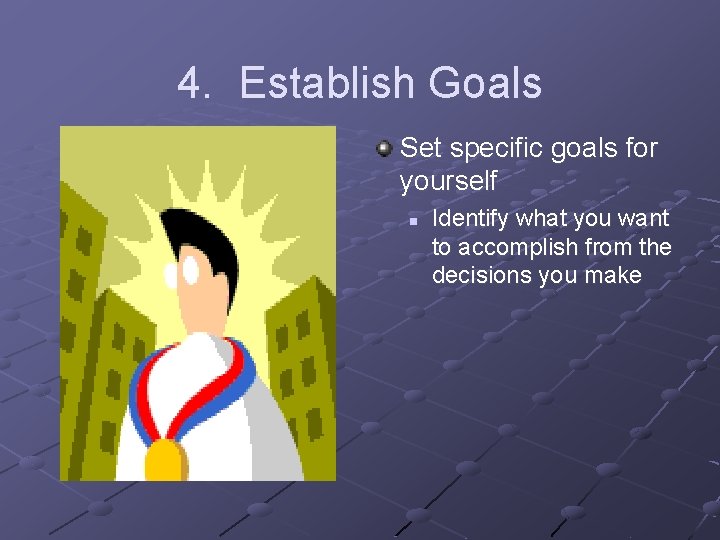 4. Establish Goals

Set specific goals for yourself

Identify what you want to accomplish from the decisions you make